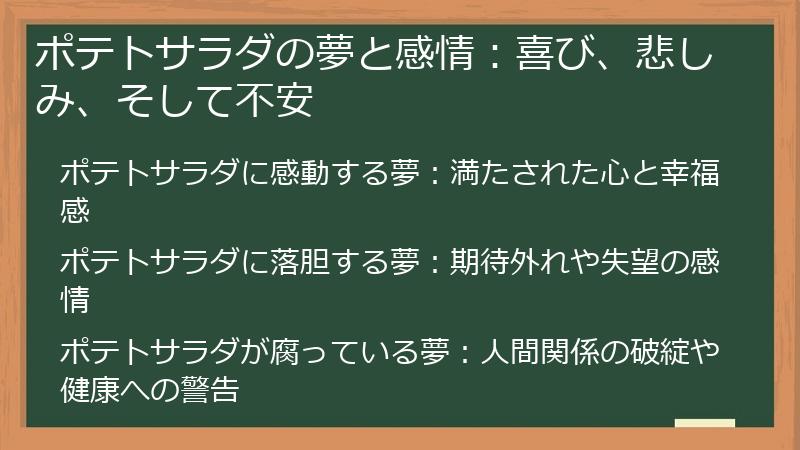 ポテトサラダの夢と感情：喜び、悲しみ、そして不安

ポテトサラダに感動する夢：満たされた心と幸福感

ポテトサラダに落胆する夢：期待外れや失望の感情

ポテトサラダが腐っている夢：人間関係の破綻や健康への警告